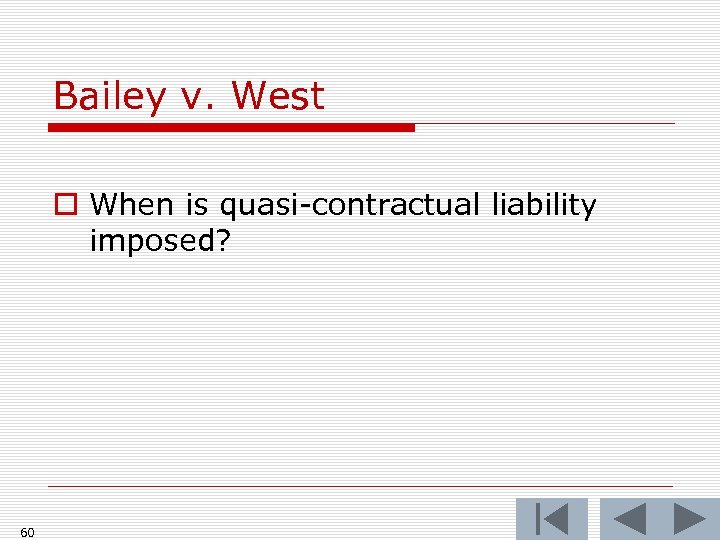 Bailey v. West

When is quasi-contractual liability imposed?

60